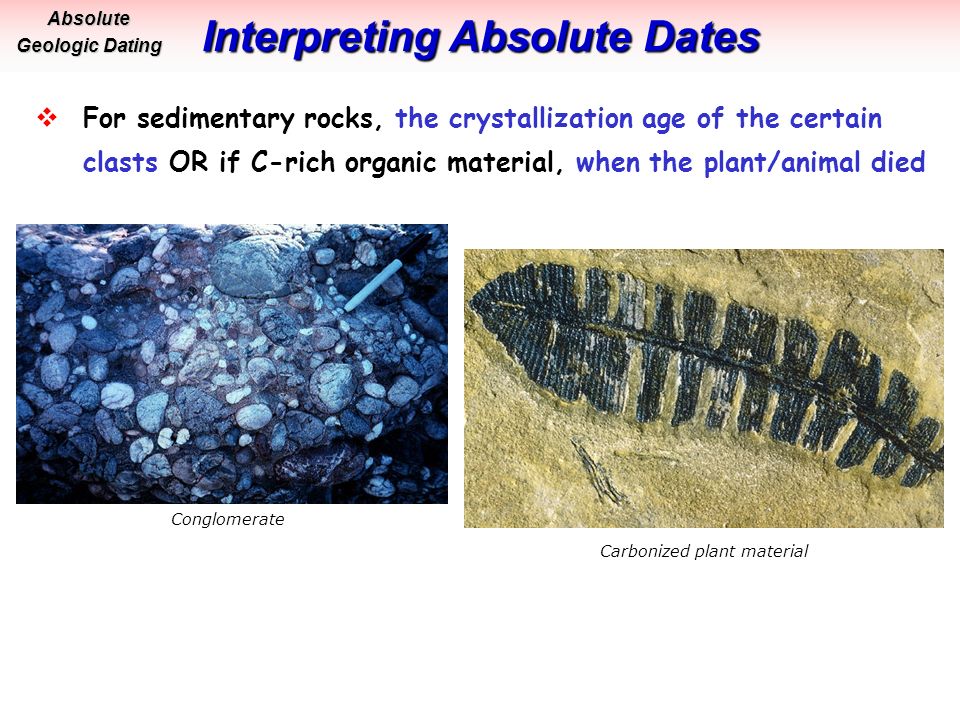 Absolute Geologic Dating

Interpreting Absolute Dates

❖ For sedimentary rocks, the crystallization age of the certain clasts OR if C-rich organic material, when the plant/animal died

Conglomerate

Carbonized plant material